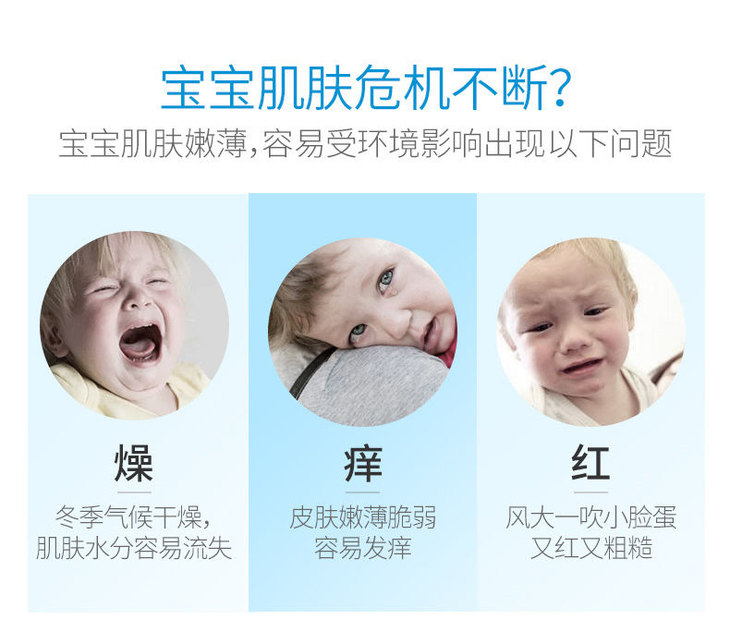 宝宝肌肤危机不断?

宝宝肌肤嫩薄,容易受环境影响出现以下问题

燥

冬季气候干燥,
肌肤水分容易流失

痒

皮肤嫩薄脆弱
容易发痒

红

风大一吹小脸蛋
又红又粗糙